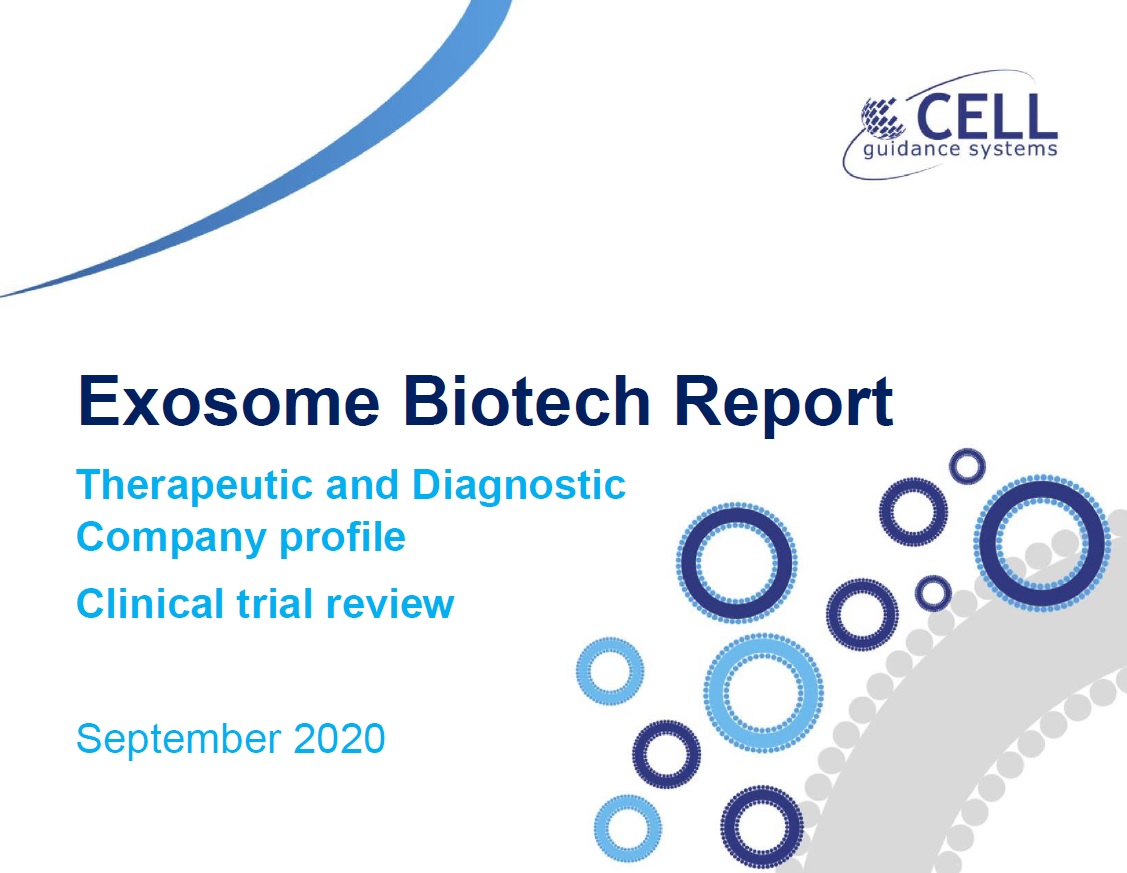 CELL
guidance systems

Exosome Biotech Report

Therapeutic and Diagnostic
Company profile

Clinical trial review

September 2020